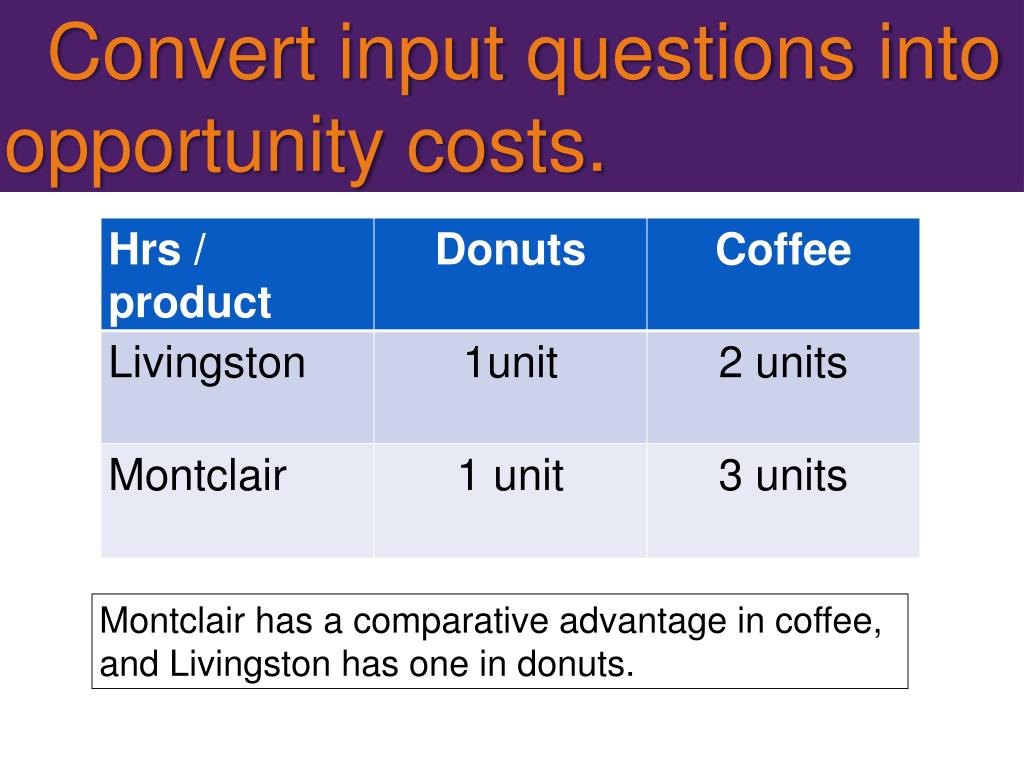 Convert input questions into opportunity costs.

| Hrs / product | Donuts | Coffee |
|---|---|---|
| Livingston | 1unit | 2 units |
| Montclair | 1 unit | 3 units |

Montclair has a comparative advantage in coffee, and Livingston has one in donuts.